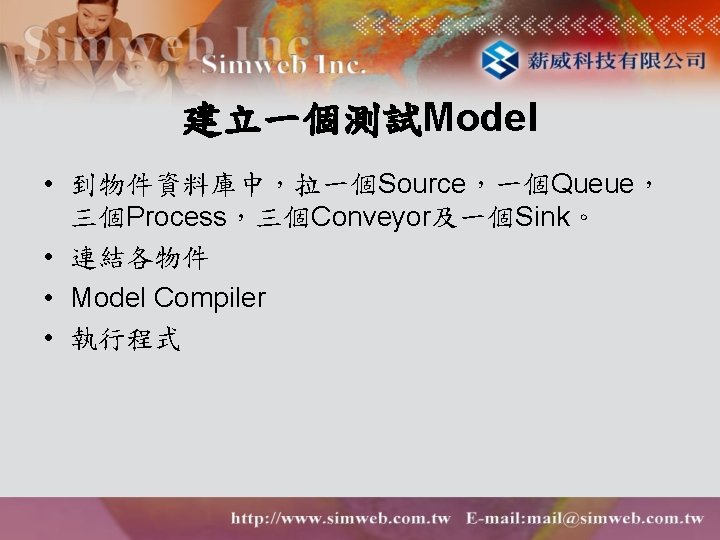 Simweb Inc
Simweb Inc.
薪威科技有限公司

建立一個測試Model

• 到物件資料庫中，拉一個Source，一個Queue，三個Process，三個Conveyor及一個Sink。
• 連結各物件
• Model Compiler
• 執行程式

http://www.simweb.com.tw E-mail:mail@simweb.com.tw